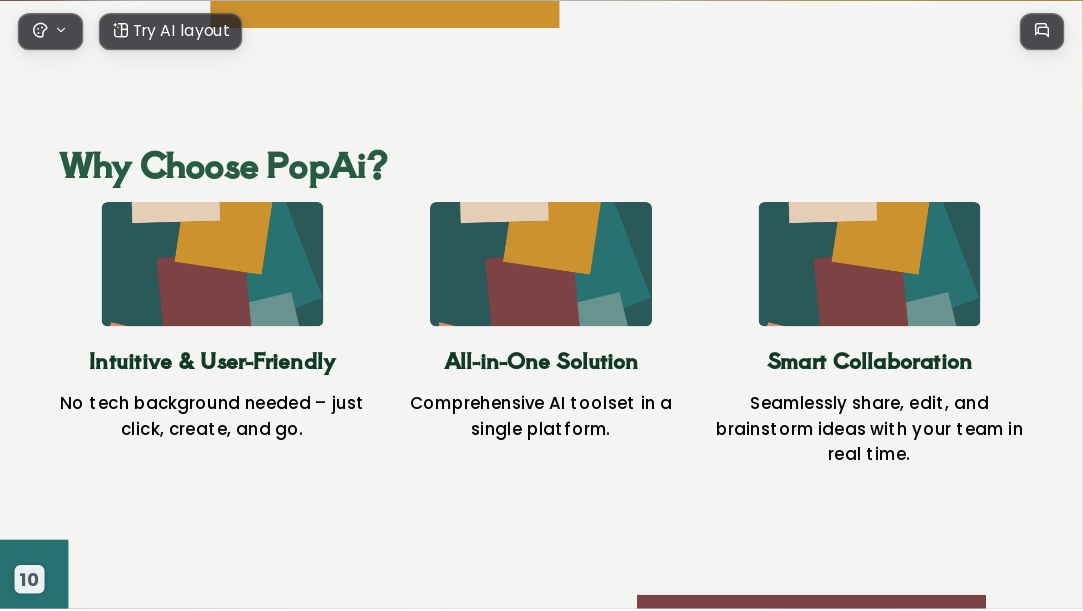 Try AI layout

Why Choose PopAi?

Intuitive & User-Friendly

No tech background needed – just click, create, and go.

All-in-One Solution

Comprehensive AI toolset in a single platform.

Smart Collaboration

Seamlessly share, edit, and brainstorm ideas with your team in real time.

10